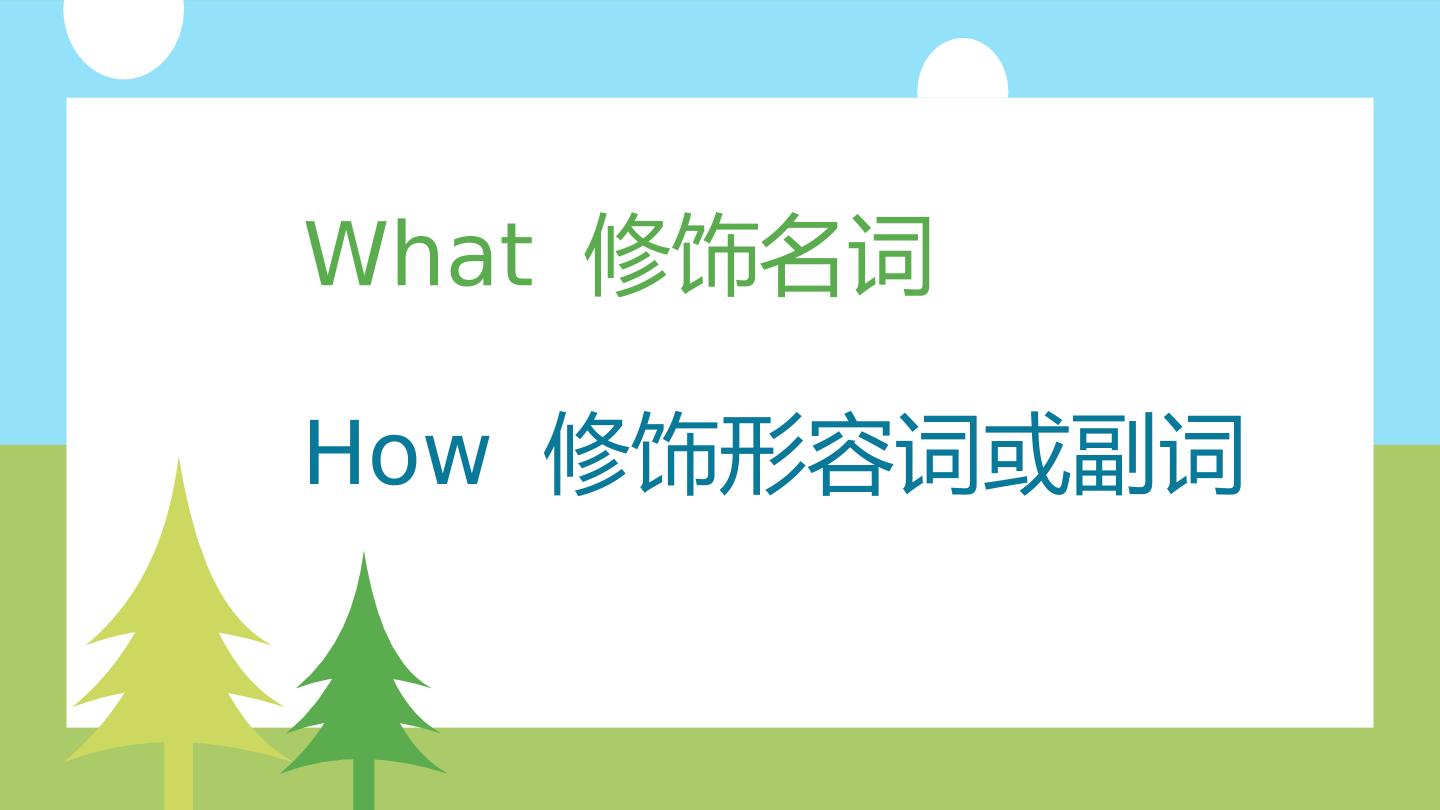 What 修饰名词

How 修饰形容词或副词